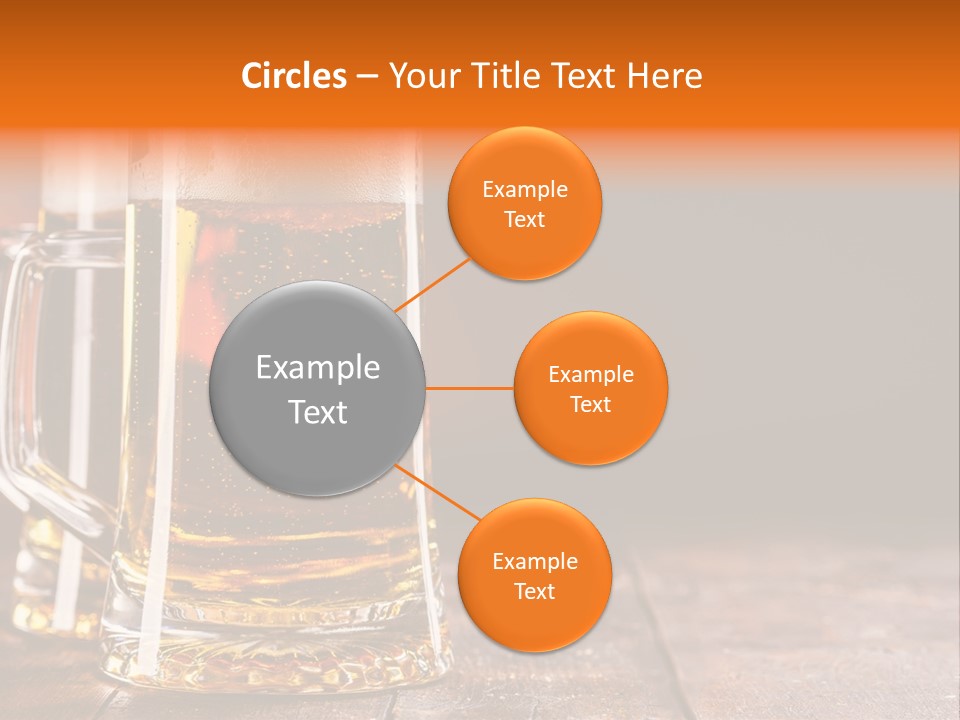 Circles – Your Title Text Here

Example Text

Example Text

Example Text

Example Text